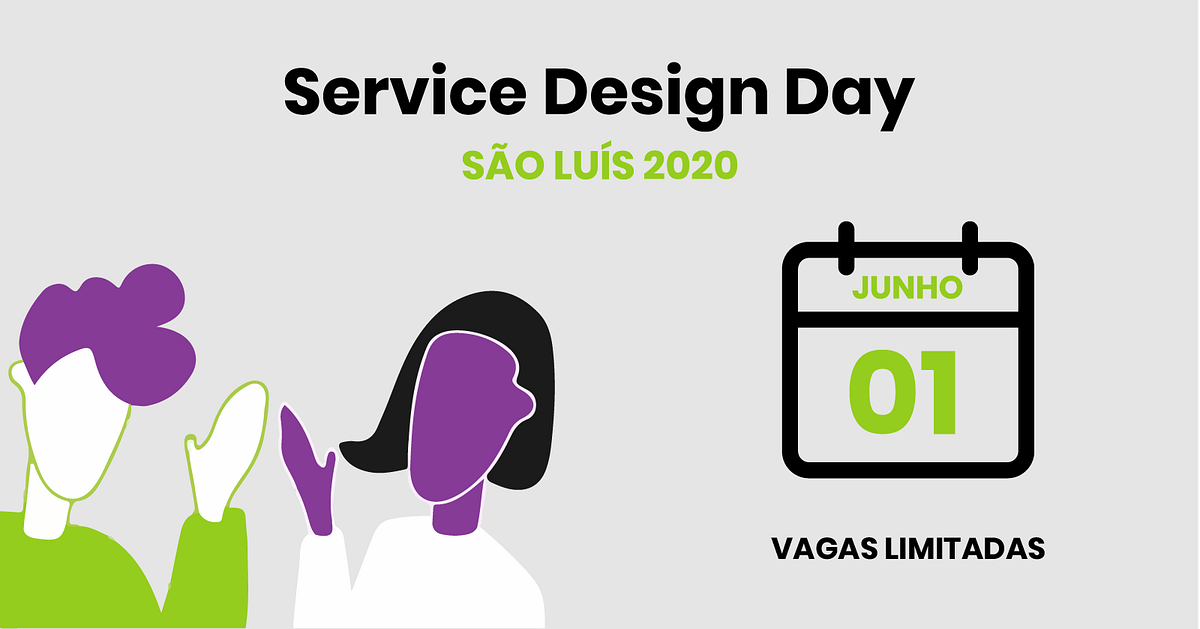 Service Design Day

SÃO LUÍS 2020

JUNHO

01

VAGAS LIMITADAS